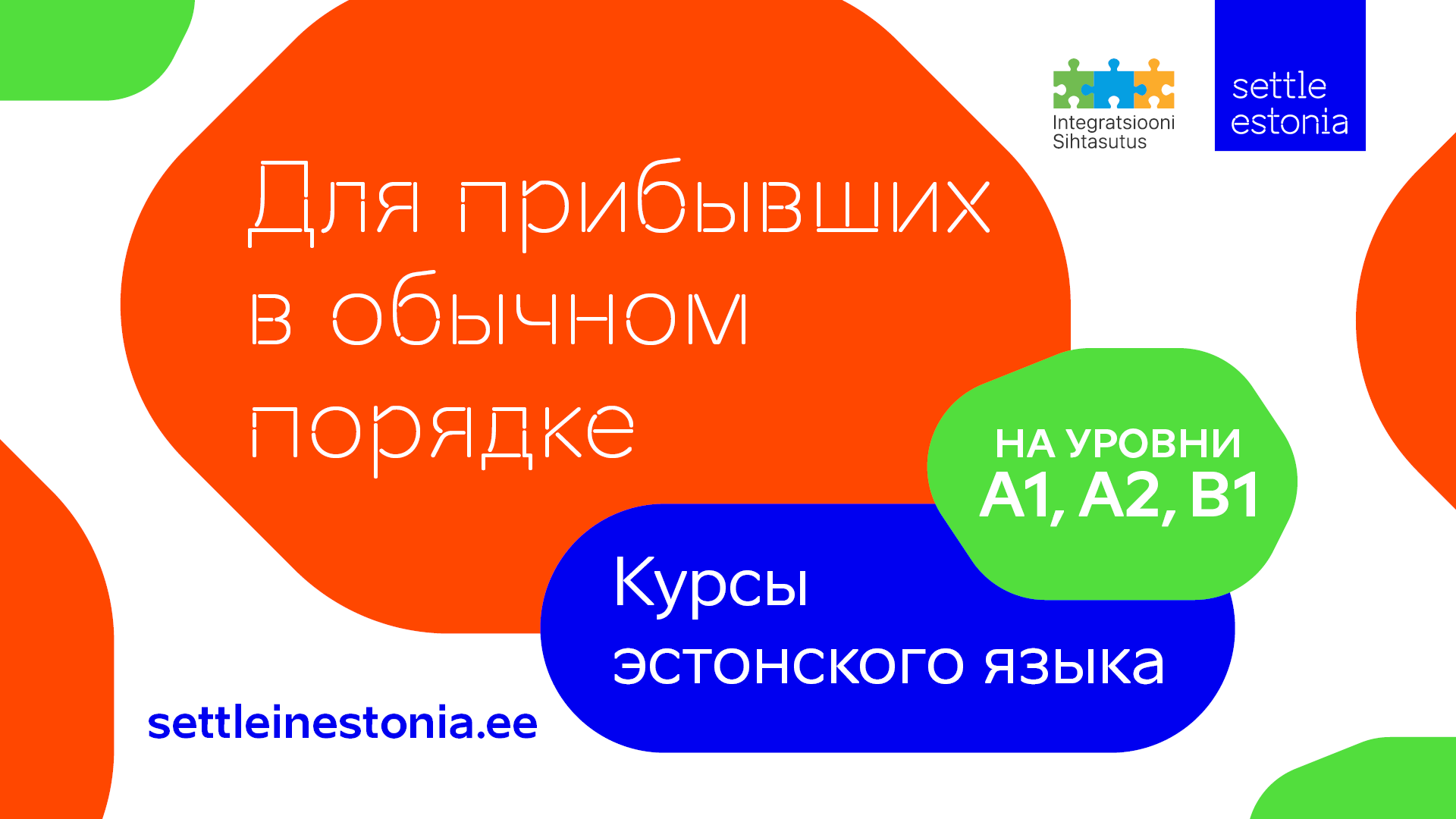 Integratsiooni Sihtasutus

settle estonia

Для прибывших в обычном порядке

НА УРОВНИ A1, A2, B1

Курсы эстонского языка

settleinestonia.ee